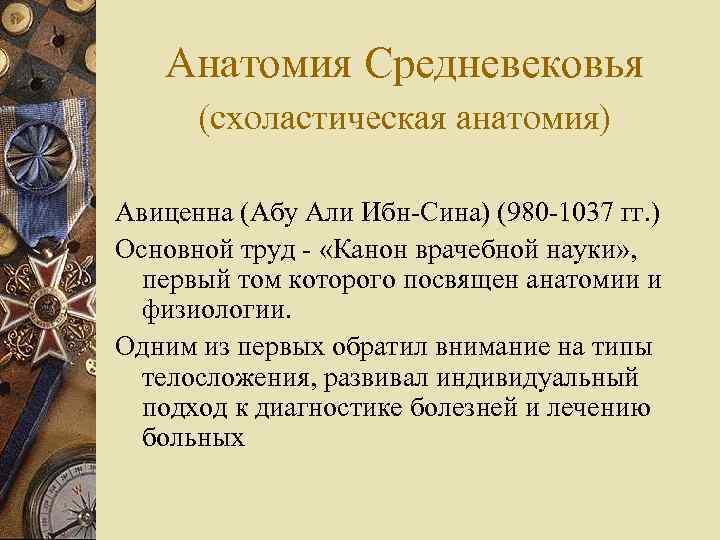 Анатомия Средневековья
(схоластическая анатомия)

Авиценна (Абу Али Ибн-Сина) (980-1037 гг.)

Основной труд - «Канон врачебной науки», первый том которого посвящен анатомии и физиологии.

Одним из первых обратил внимание на типы телосложения, развивал индивидуальный подход к диагностике болезней и лечению больных